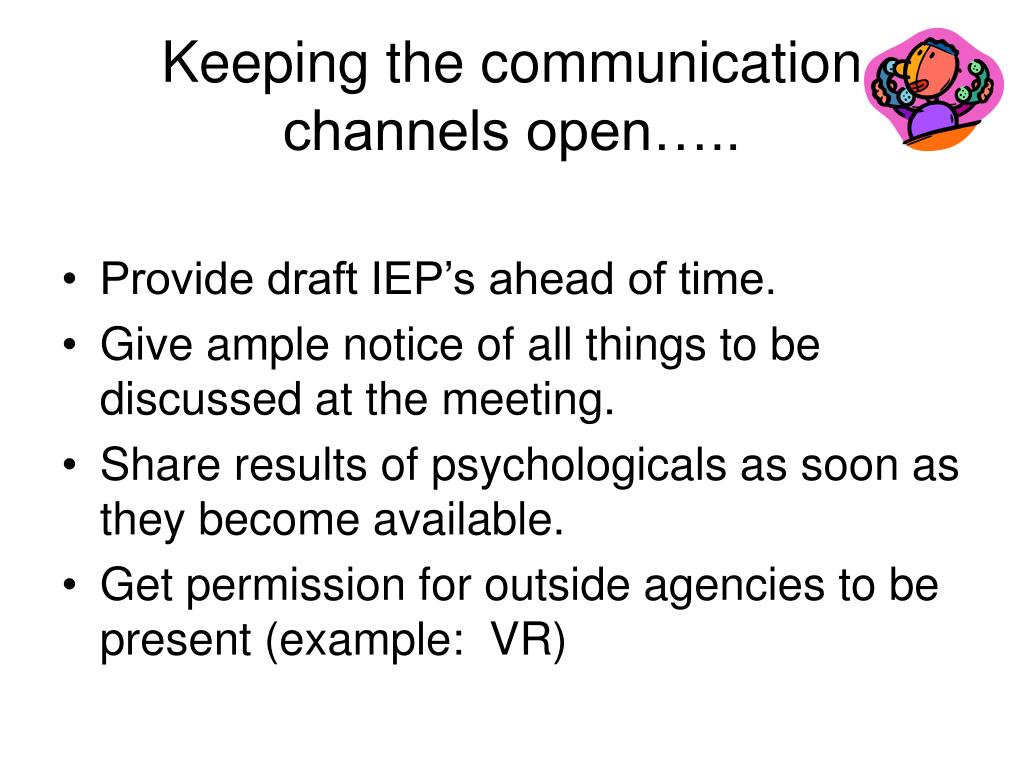 Keeping the communication channels open…..

• Provide draft IEP’s ahead of time.
• Give ample notice of all things to be discussed at the meeting.
• Share results of psychologicals as soon as they become available.
• Get permission for outside agencies to be present (example:  VR)